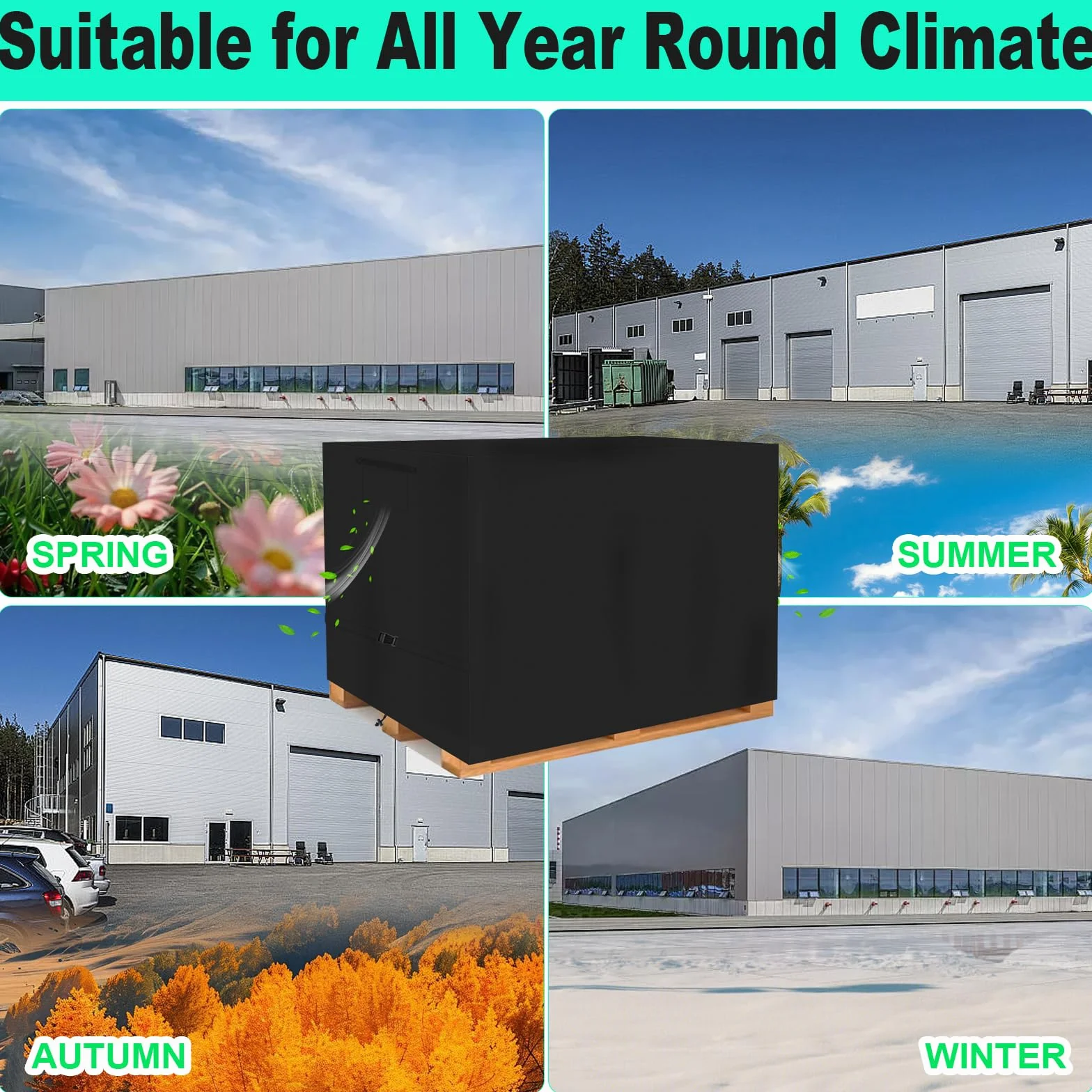 Suitable for All Year Round Climate

SPRING

SUMMER

AUTUMN

WINTER